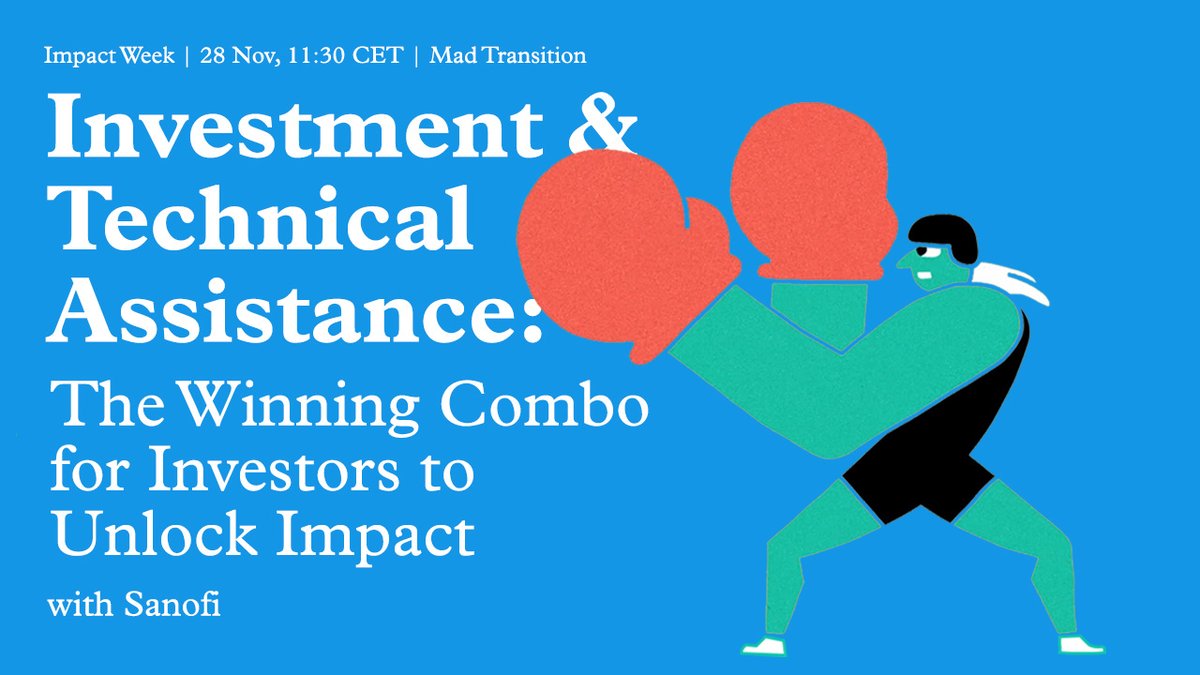 Impact Week | 28 Nov, 11:30 CET | Mad Transition

Investment & Technical Assistance:

The Winning Combo for Investors to Unlock Impact

with Sanofi